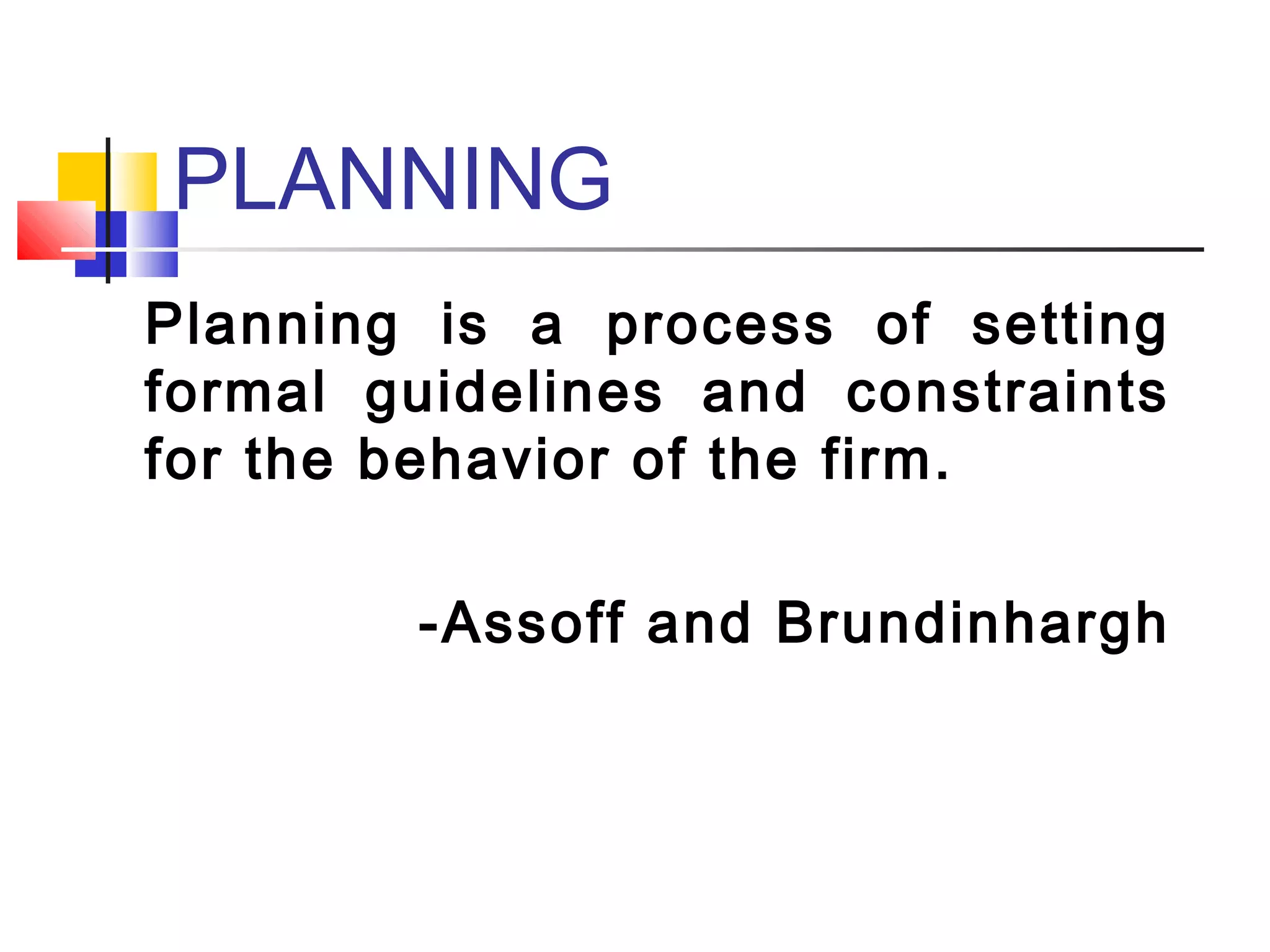 PLANNING

Planning is a process of setting formal guidelines and constraints for the behavior of the firm.

-Assoff and Brundinhargh